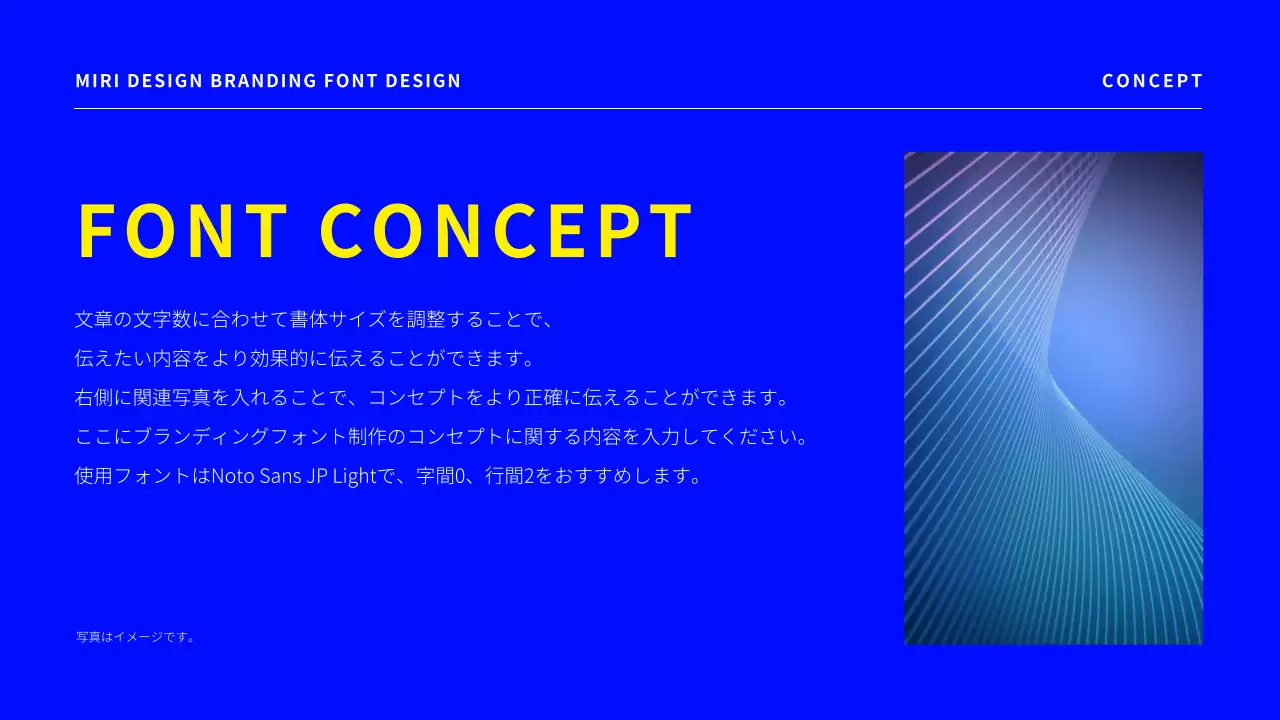 MIRI DESIGN BRANDING FONT DESIGN

CONCEPT

FONT CONCEPT

文章の文字数に合わせて書体サイズを調整することで、
伝えたい内容をより効果的に伝えることができます。
右側に関連写真を入れることで、コンセプトをより正確に伝えることができます。
ここにブランディングフォント制作のコンセプトに関する内容を入力してください。
使用フォントはNoto Sans JP Lightで、字間0、行間2をおすすめします。

写真はイメージです。